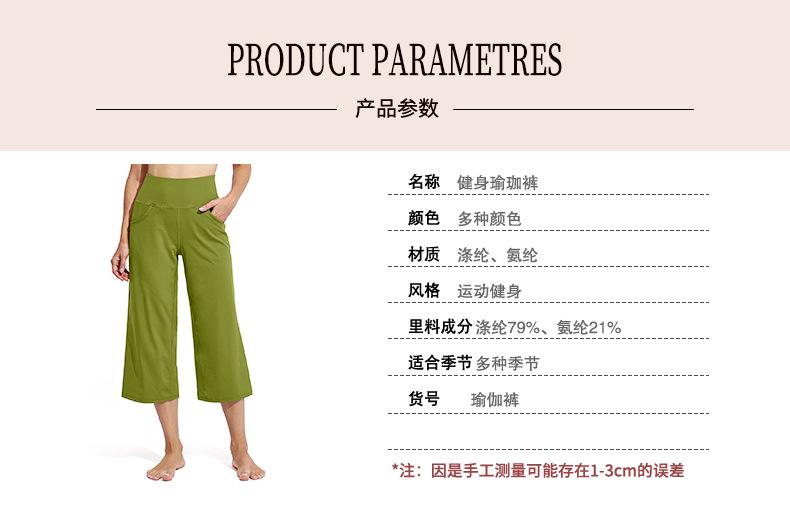 PRODUCT PARAMETRES

产品参数

名称 健身瑜珈裤

颜色 多种颜色

材质 涤纶、氨纶

风格 运动健身

里料成分 涤纶79%、氨纶21%

适合季节 多种季节

货号 瑜伽裤

*注：因是手工测量可能存在1-3cm的误差